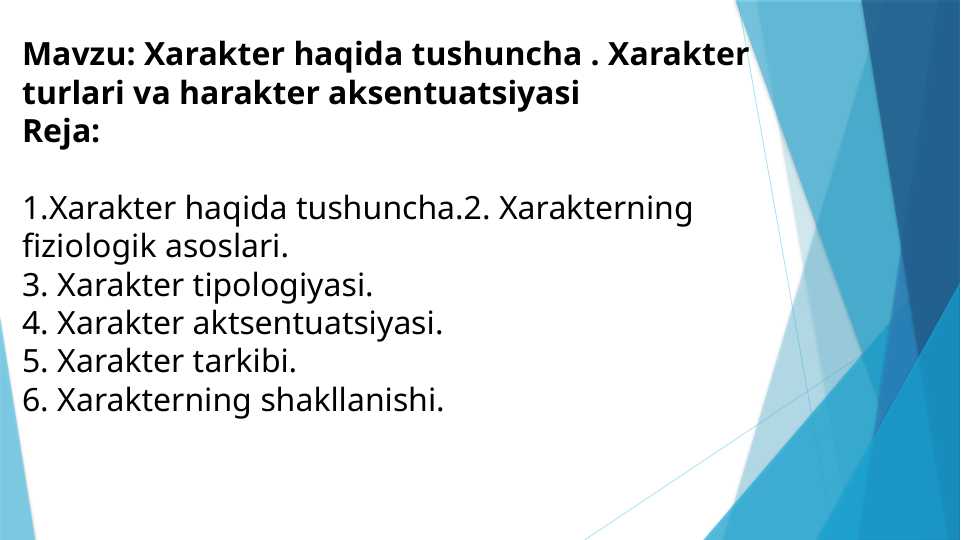 Mavzu: Xarakter haqida tushuncha . Xarakter turlari va harakter aksentuatsiyasi
Reja:

1.Xarakter haqida tushuncha.2. Xarakterning fiziologik asoslari.
3. Xarakter tipologiyasi.
4. Xarakter aktsentuatsiyasi.
5. Xarakter tarkibi.
6. Xarakterning shakllanishi.